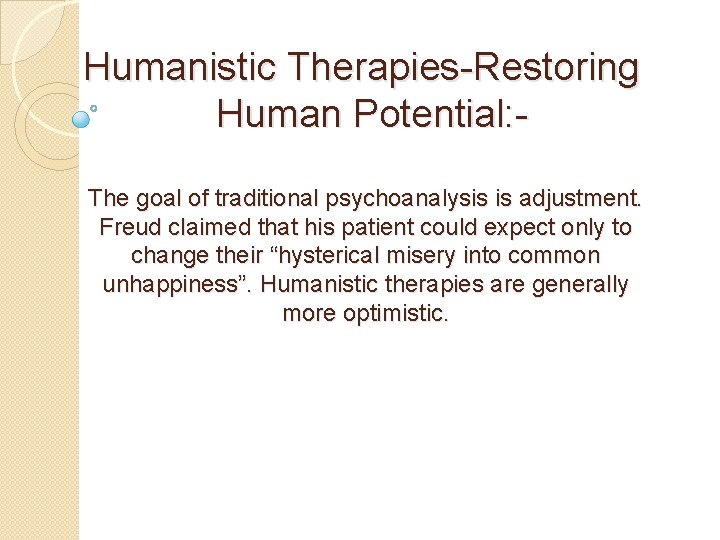 Humanistic Therapies-Restoring Human Potential:-

The goal of traditional psychoanalysis is adjustment. Freud claimed that his patient could expect only to change their “hysterical misery into common unhappiness”. Humanistic therapies are generally more optimistic.